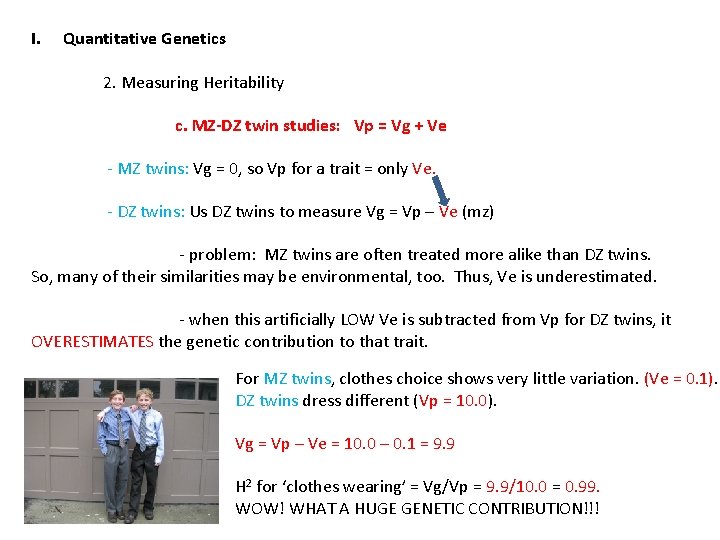 I. Quantitative Genetics

2. Measuring Heritability

c. MZ-DZ twin studies: Vp = Vg + Ve

- MZ twins: Vg = 0, so Vp for a trait = only Ve.

- DZ twins: Us DZ twins to measure Vg = Vp – Ve (mz)

- problem: MZ twins are often treated more alike than DZ twins. So, many of their similarities may be environmental, too. Thus, Ve is underestimated.

- when this artificially LOW Ve is subtracted from Vp for DZ twins, it OVERESTIMATES the genetic contribution to that trait.

For MZ twins, clothes choice shows very little variation. (Ve = 0.1). DZ twins dress different (Vp = 10.0).

Vg = Vp – Ve = 10.0 – 0.1 = 9.9

$H^2$ for 'clothes wearing' = Vg/Vp = 9.9/10.0 = 0.99.
WOW! WHAT A HUGE GENETIC CONTRIBUTION!!!